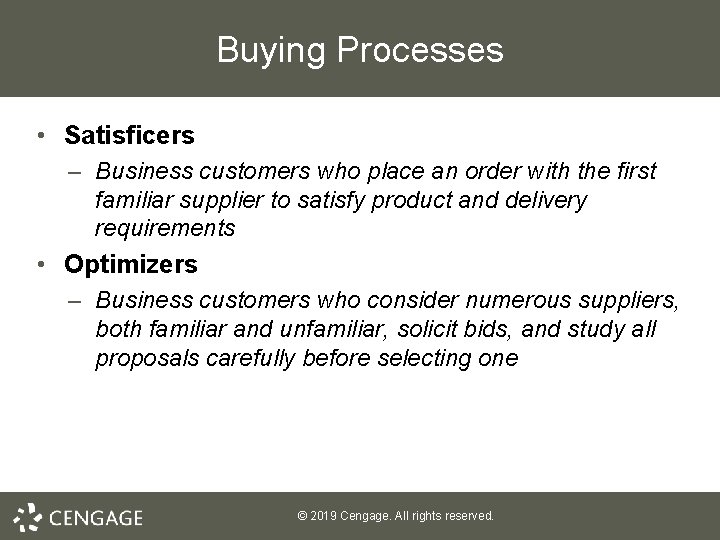 Buying Processes

• Satisficers
– Business customers who place an order with the first familiar supplier to satisfy product and delivery requirements

• Optimizers
– Business customers who consider numerous suppliers, both familiar and unfamiliar, solicit bids, and study all proposals carefully before selecting one

CENGAGE

© 2019 Cengage. All rights reserved.